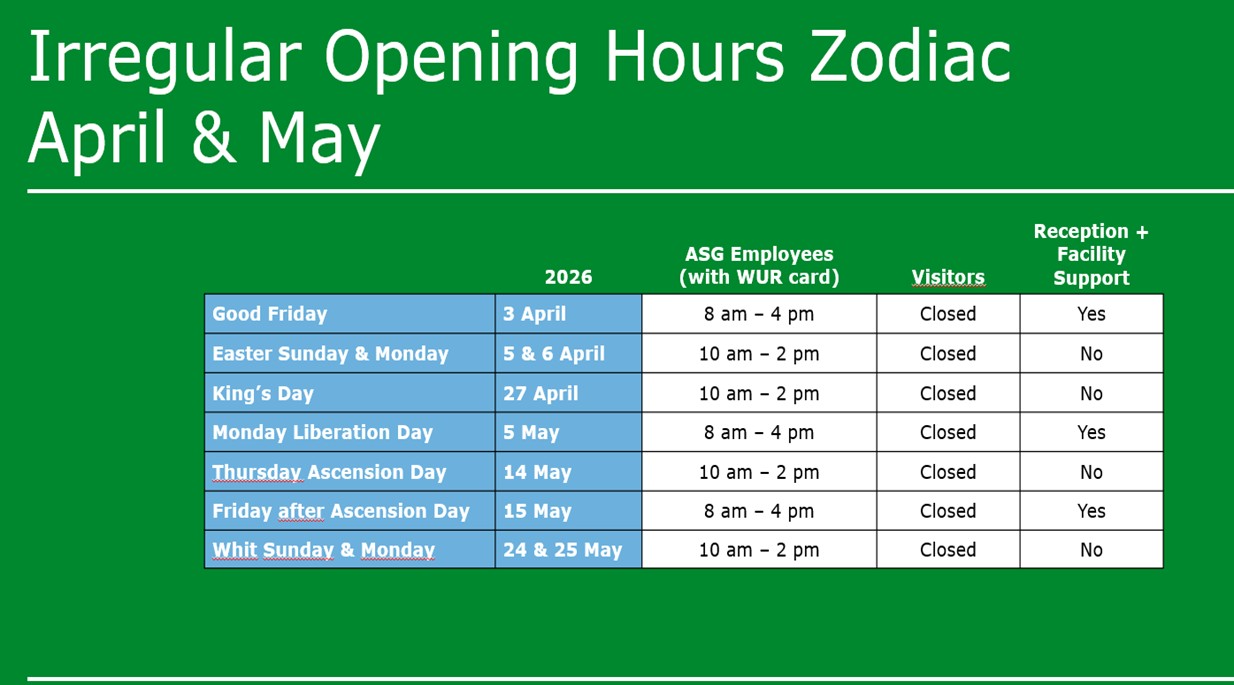 Irregular Opening Hours Zodiac April & May

|  | 2026 | ASG Employees (with WUR card) | Visitors | Reception + Facility Support |
|---|---|---|---|---|
| Good Friday | 3 April | 8 am – 4 pm | Closed | Yes |
| Easter Sunday & Monday | 5 & 6 April | 10 am – 2 pm | Closed | No |
| King's Day | 27 April | 10 am – 2 pm | Closed | No |
| Monday Liberation Day | 5 May | 8 am – 4 pm | Closed | Yes |
| Thursday Ascension Day | 14 May | 10 am – 2 pm | Closed | No |
| Friday after Ascension Day | 15 May | 8 am – 4 pm | Closed | Yes |
| Whit Sunday & Monday | 24 & 25 May | 10 am – 2 pm | Closed | No |